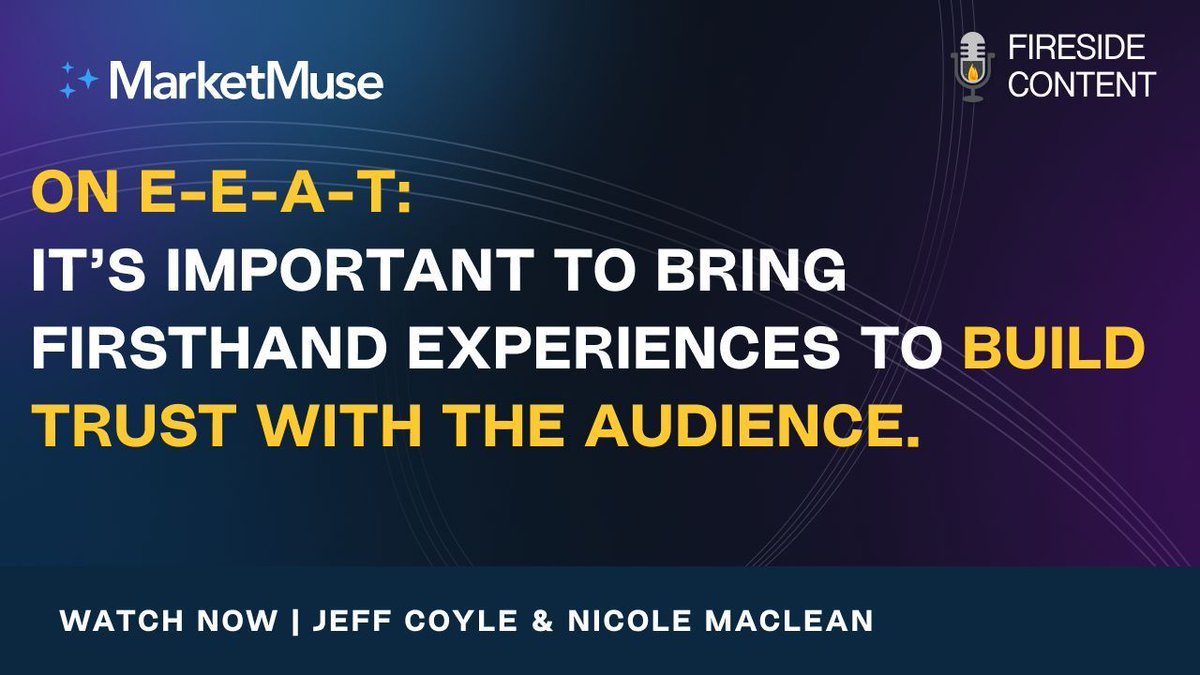 MarketMuse

FIRESIDE CONTENT

ON E-E-A-T:
IT'S IMPORTANT TO BRING FIRSTHAND EXPERIENCES TO BUILD TRUST WITH THE AUDIENCE.

WATCH NOW | JEFF COYLE & NICOLE MACLEAN